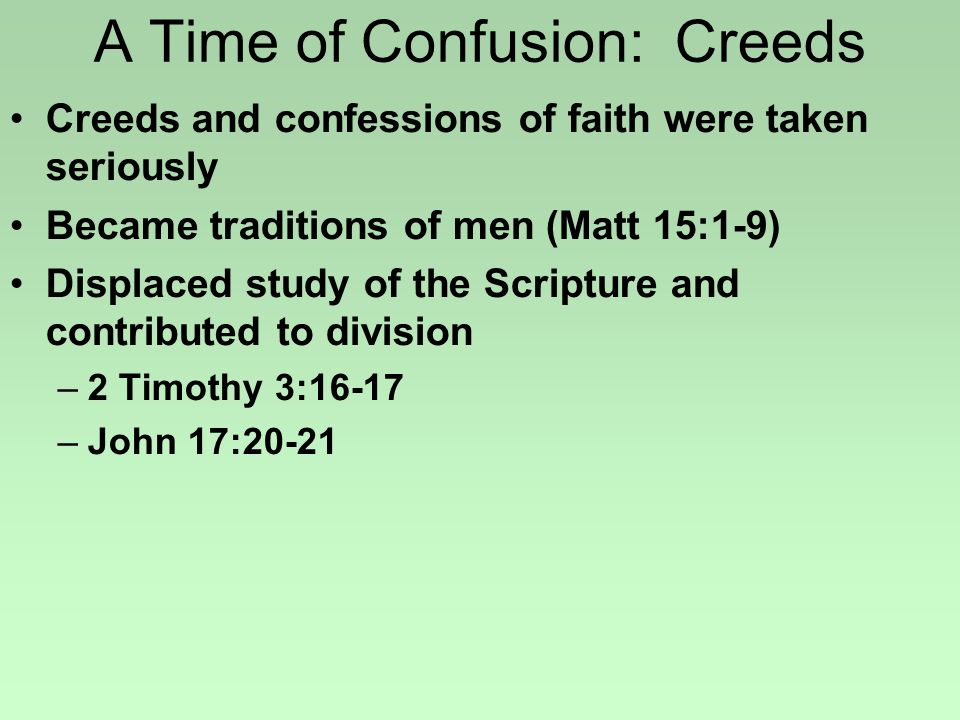 A Time of Confusion:  Creeds

• Creeds and confessions of faith were taken seriously

• Became traditions of men (Matt 15:1-9)

• Displaced study of the Scripture and contributed to division

– 2 Timothy 3:16-17

– John 17:20-21